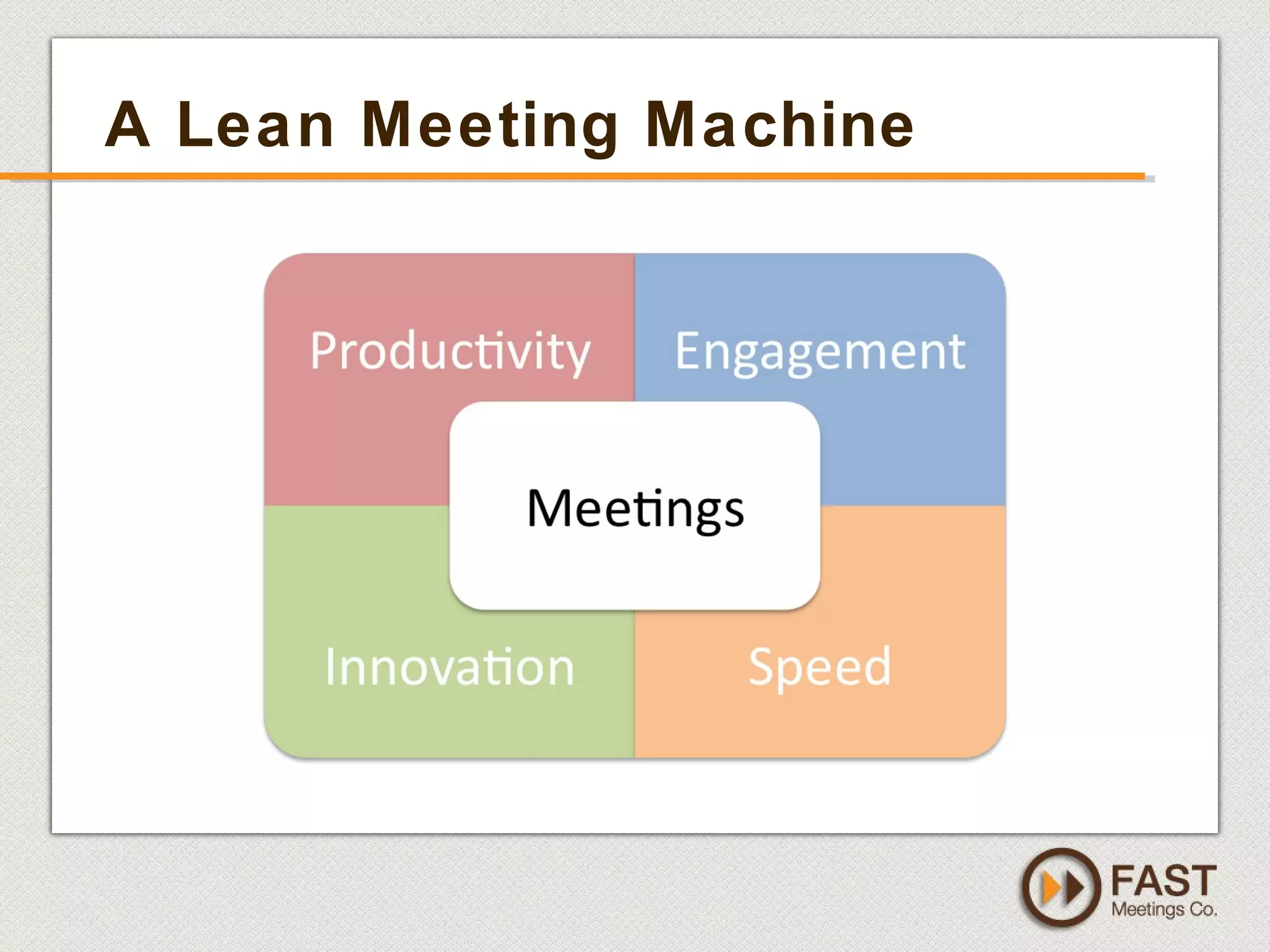 A Lean Meeting Machine

Productivity

Engagement

Meetings

Innovation

Speed

FAST
Meetings Co.